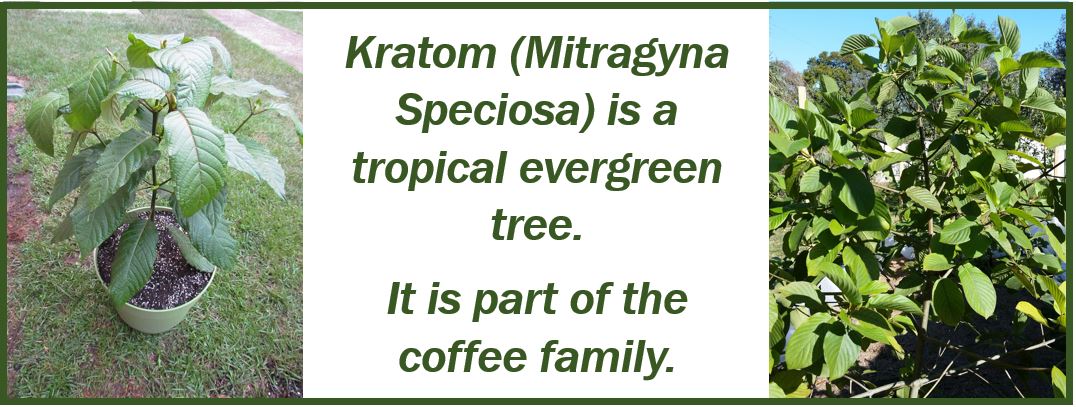 Kratom (Mitragyna Speciosa) is a tropical evergreen tree.

It is part of the coffee family.